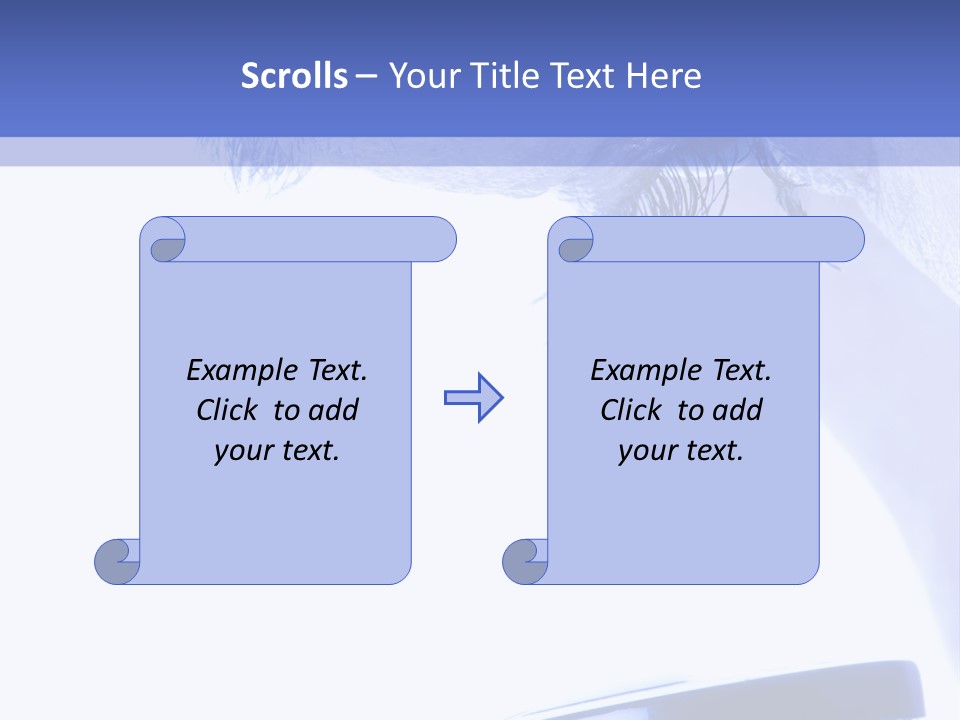 Scrolls – Your Title Text Here

Example Text. Click to add your text.

Example Text. Click to add your text.